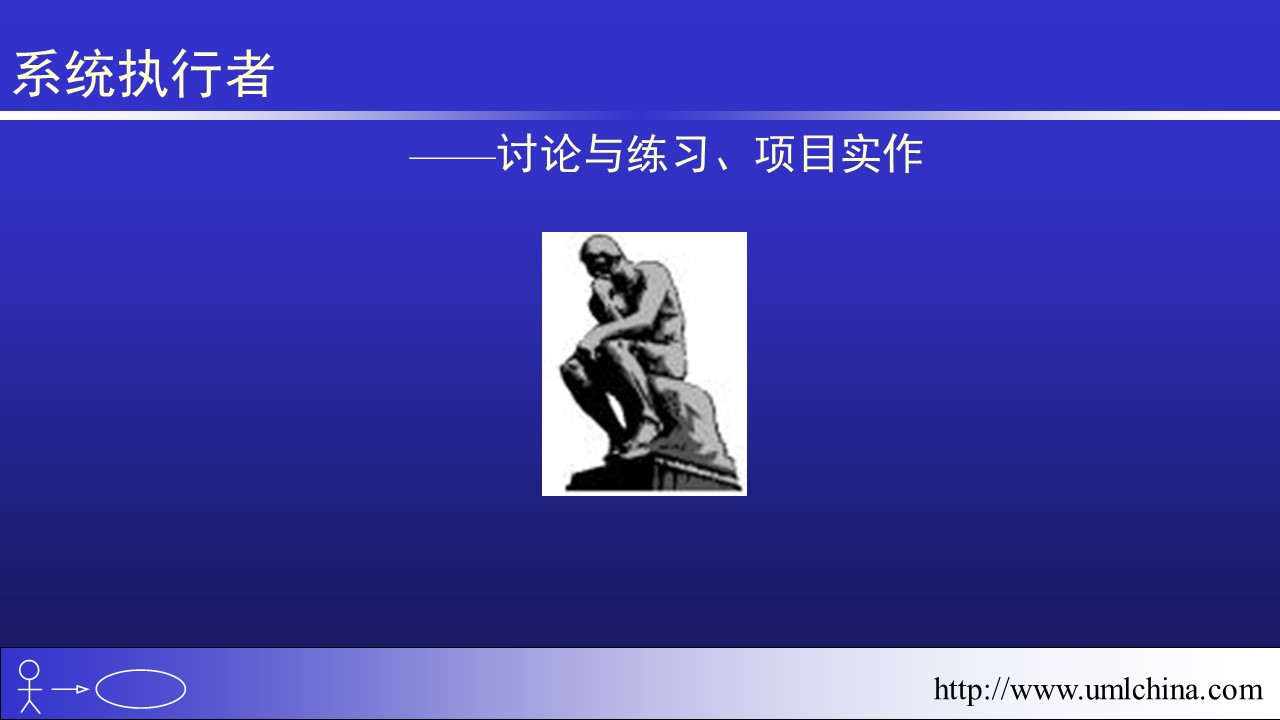 系统执行者

——讨论与练习、项目实作

http://www.umlchina.com